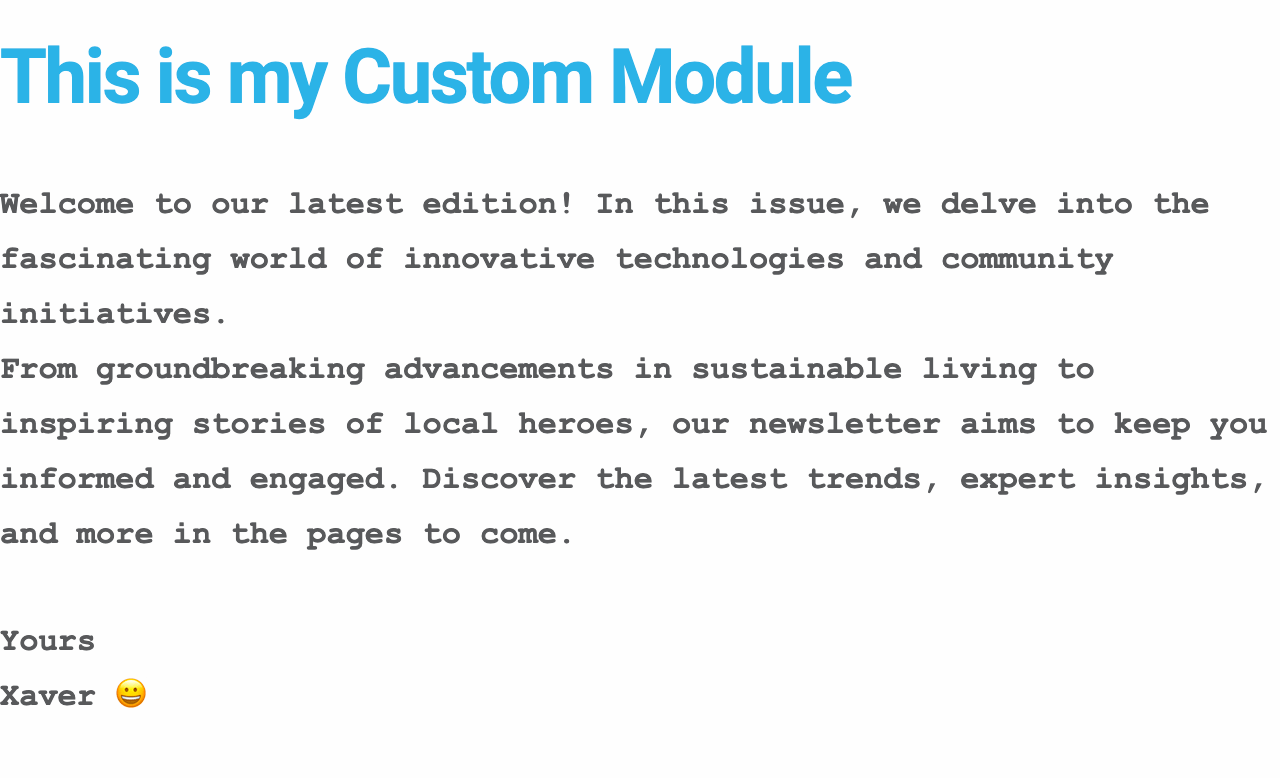 This is my Custom Module

Welcome to our latest edition! In this issue, we delve into the fascinating world of innovative technologies and community initiatives.
From groundbreaking advancements in sustainable living to inspiring stories of local heroes, our newsletter aims to keep you informed and engaged. Discover the latest trends, expert insights, and more in the pages to come.

Yours
Xaver 😀